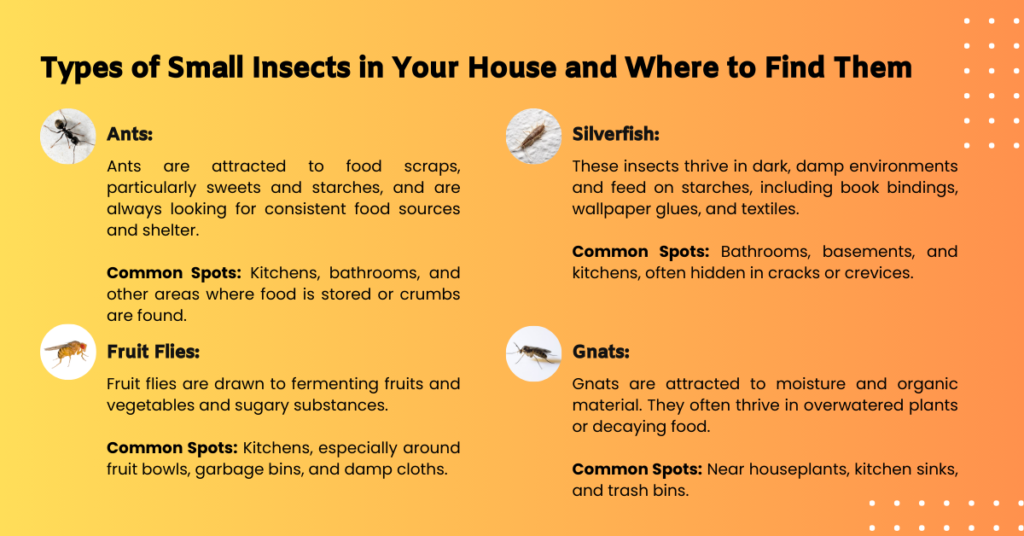 Types of Small Insects in Your House and Where to Find Them

Ants:

Ants are attracted to food scraps, particularly sweets and starches, and are always looking for consistent food sources and shelter.

Common Spots: Kitchens, bathrooms, and other areas where food is stored or crumbs are found.

Fruit Flies:

Fruit flies are drawn to fermenting fruits and vegetables and sugary substances.

Common Spots: Kitchens, especially around fruit bowls, garbage bins, and damp cloths.

Silverfish:

These insects thrive in dark, damp environments and feed on starches, including book bindings, wallpaper glues, and textiles.

Common Spots: Bathrooms, basements, and kitchens, often hidden in cracks or crevices.

Gnats:

Gnats are attracted to moisture and organic material. They often thrive in overwatered plants or decaying food.

Common Spots: Near houseplants, kitchen sinks, and trash bins.